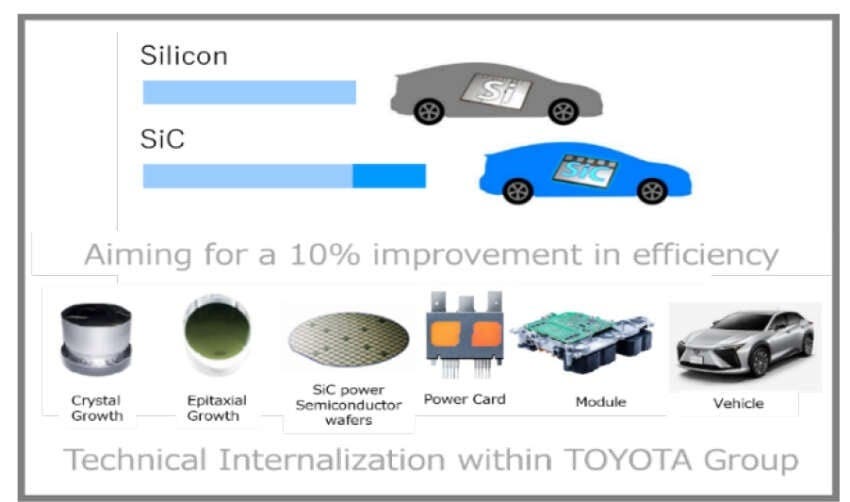 Silicon

Si

SiC

SiC

Aiming for a 10% improvement in efficiency

Crystal Growth

Epitaxial Growth

SiC power Semiconductor wafers

Power Card

Module

Vehicle

Technical Internalization within TOYOTA Group